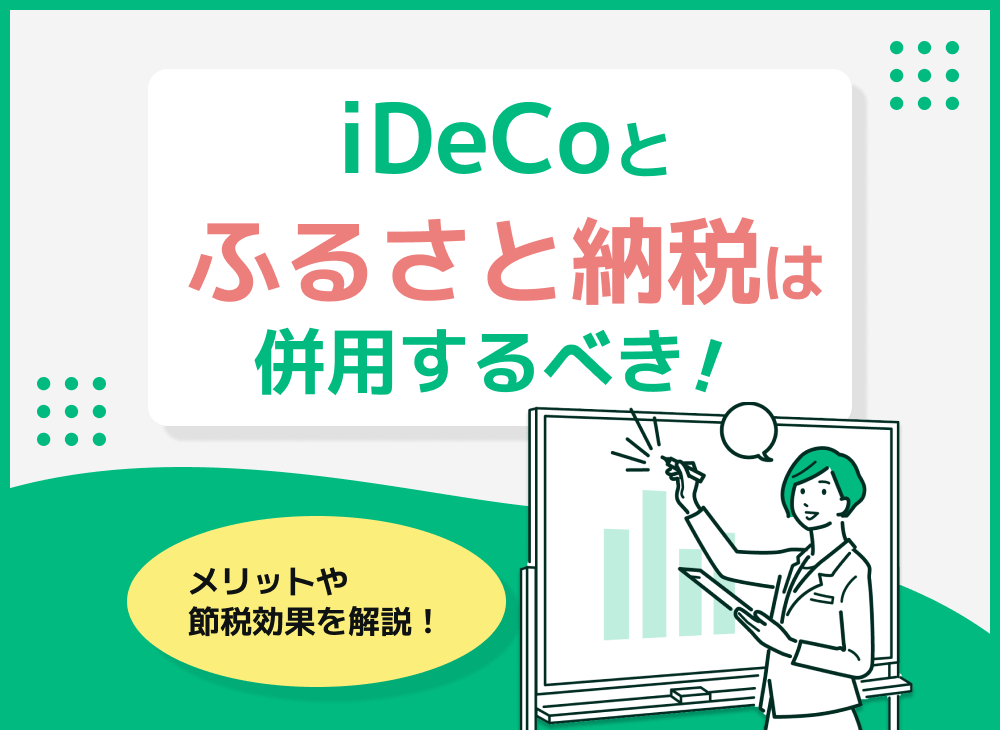 iDeCoと
ふるさと納税は
併用するべき！

メリットや
節税効果を解説！